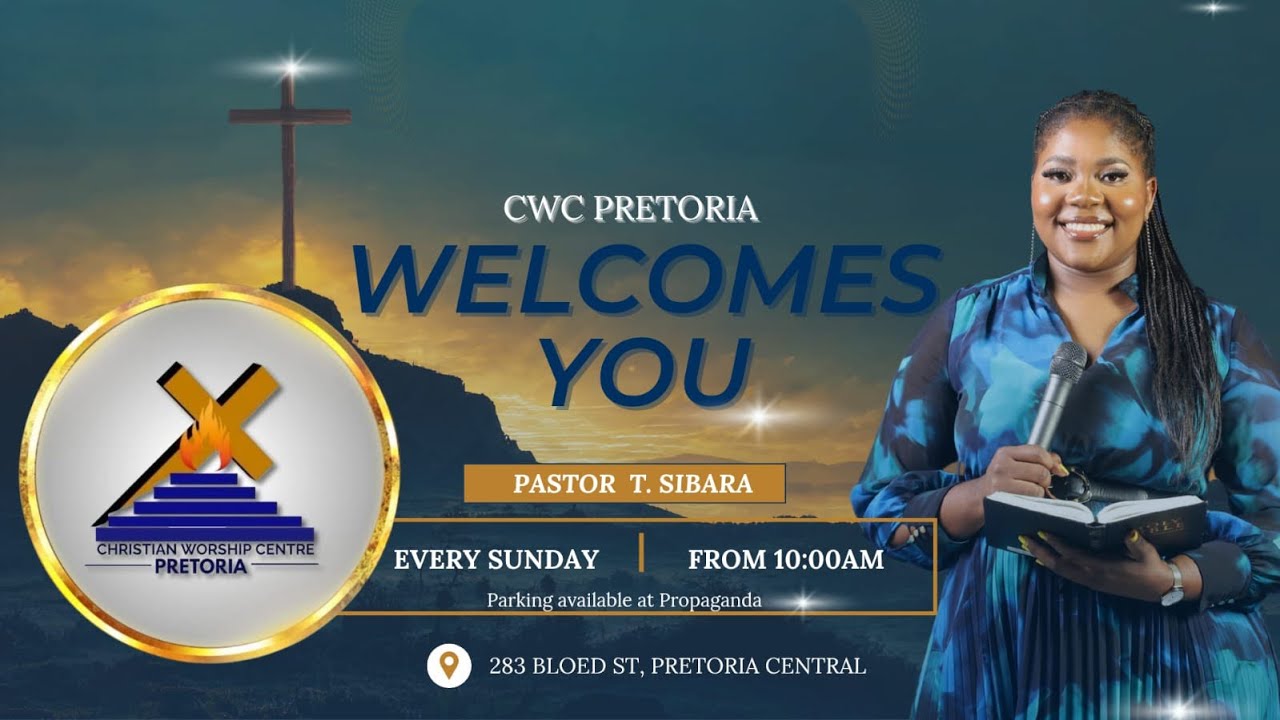 CWC PRETORIA
WELCOMES YOU

CHRISTIAN WORSHIP CENTRE
PRETORIA

PASTOR T. SIBARA

EVERY SUNDAY | FROM 10:00AM
Parking available at Propaganda

283 BLOED ST, PRETORIA CENTRAL